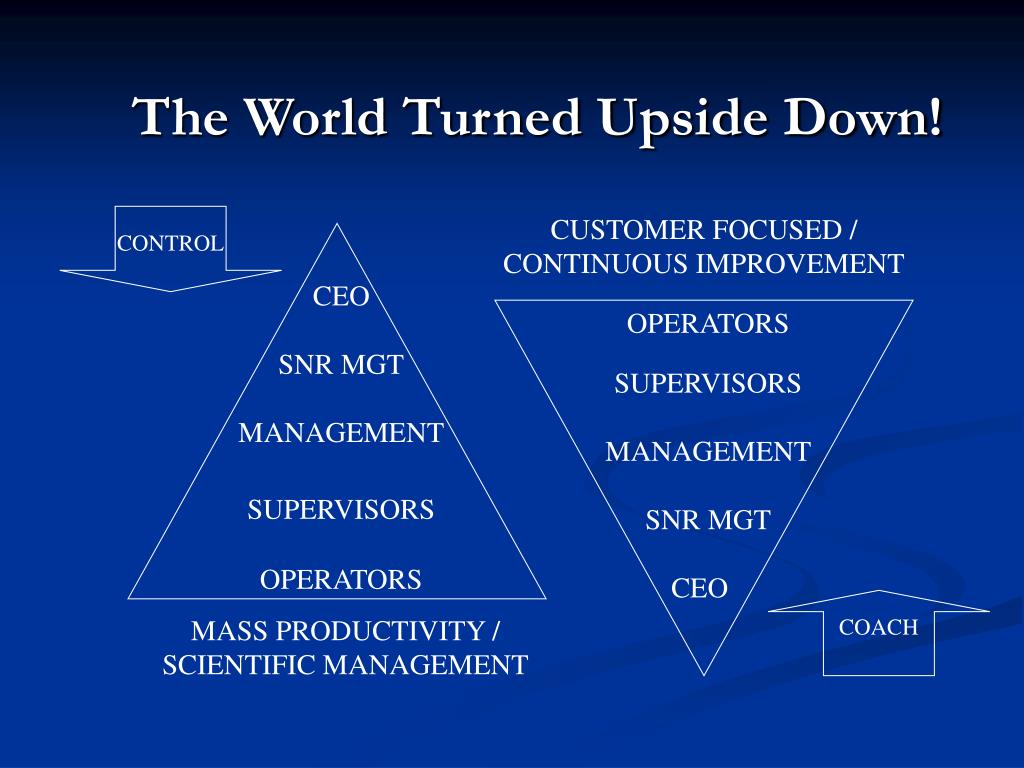 The World Turned Upside Down!

CONTROL

CEO

SNR MGT

MANAGEMENT

SUPERVISORS

OPERATORS

MASS PRODUCTIVITY / SCIENTIFIC MANAGEMENT

CUSTOMER FOCUSED / CONTINUOUS IMPROVEMENT

OPERATORS

SUPERVISORS

MANAGEMENT

SNR MGT

CEO

COACH